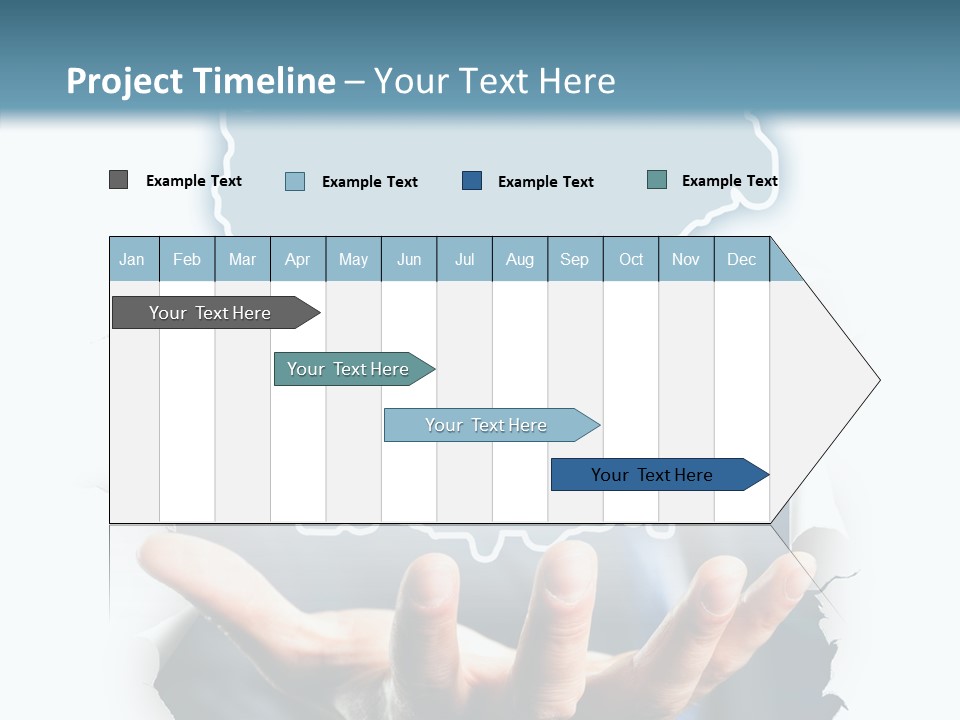 Project Timeline – Your Text Here

Example Text  Example Text  Example Text  Example Text

| Jan | Feb | Mar | Apr | May | Jun | Jul | Aug | Sep | Oct | Nov | Dec |
|---|---|---|---|---|---|---|---|---|---|---|---|

Your Text Here

Your Text Here

Your Text Here

Your Text Here